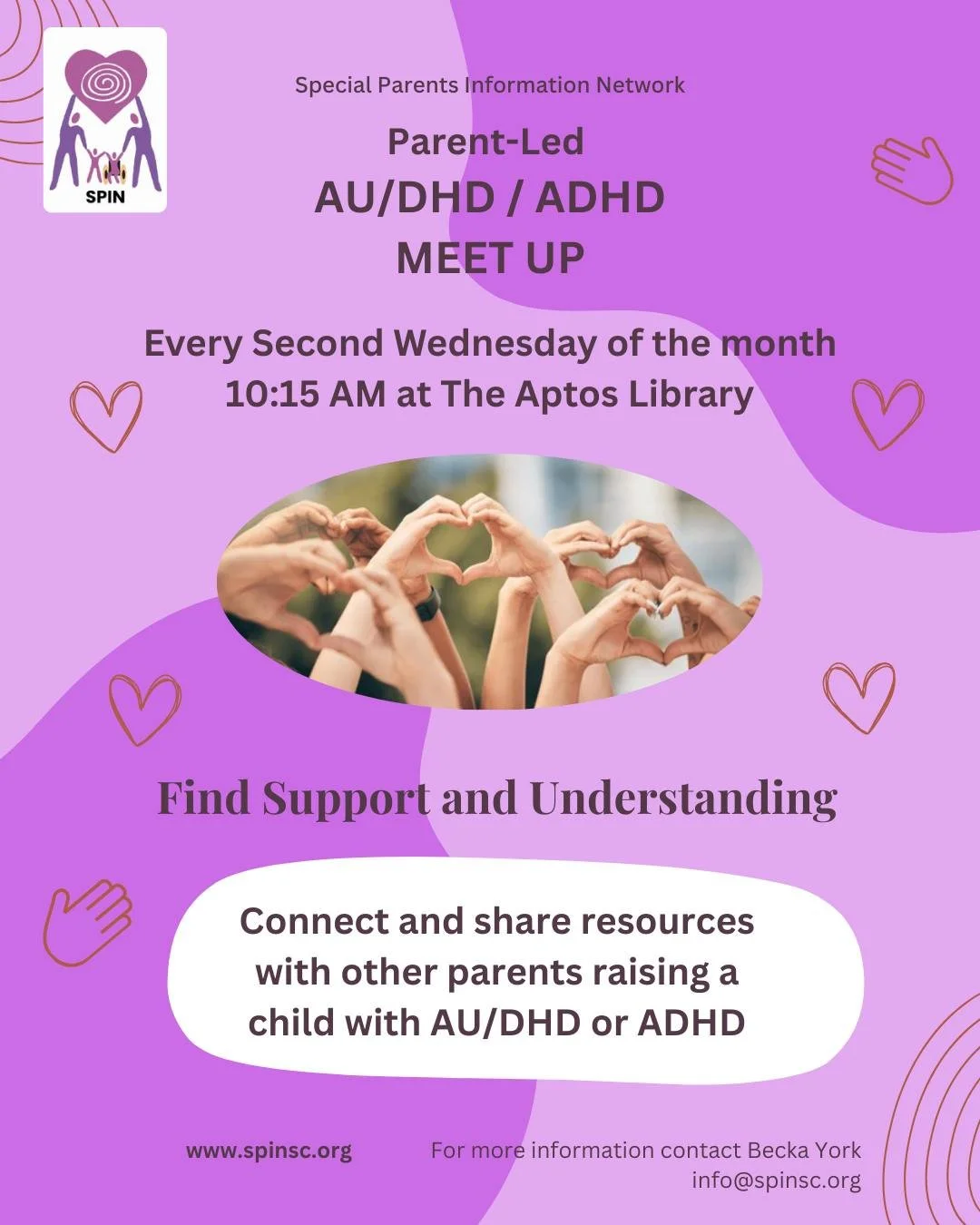 SPIN

Special Parents Information Network

Parent-Led
AU/DHD / ADHD
MEET UP

Every Second Wednesday of the month
10:15 AM at The Aptos Library

Find Support and Understanding

Connect and share resources with other parents raising a child with AU/DHD or ADHD

www.spinsc.org

For more information contact Becka York
info@spinsc.org